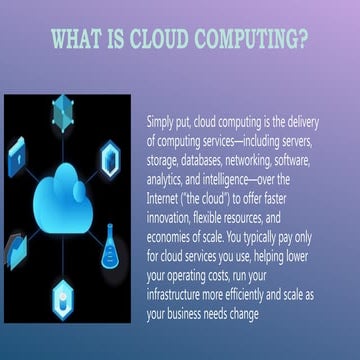 WHAT IS CLOUD COMPUTING?

Simply put, cloud computing is the delivery of computing services—including servers, storage, databases, networking, software, analytics, and intelligence—over the Internet ("the cloud") to offer faster innovation, flexible resources, and economies of scale. You typically pay only for cloud services you use, helping lower your operating costs, run your infrastructure more efficiently and scale as your business needs change